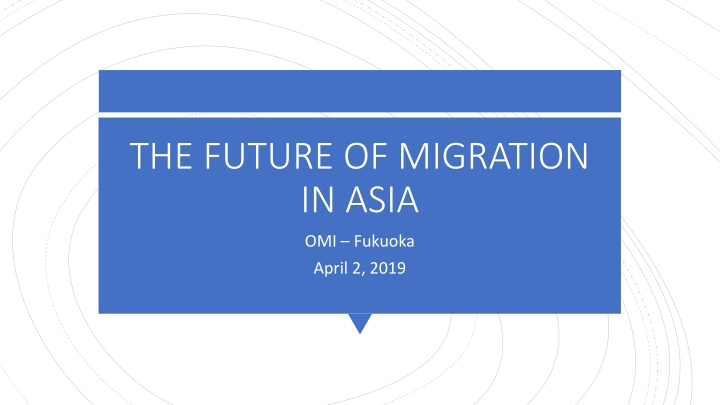 THE FUTURE OF MIGRATION IN ASIA

OMI – Fukuoka

April 2, 2019